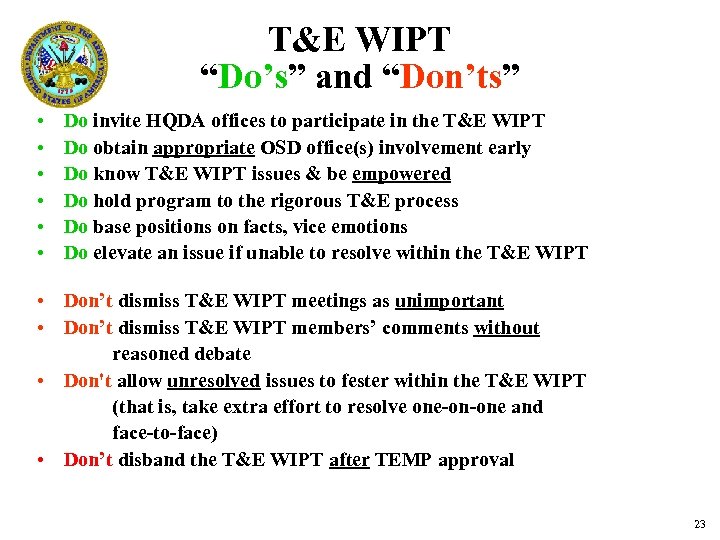 DEPARTMENT OF THE ARMY
UNITED STATES OF AMERICA
1775

T&E WIPT
“Do’s” and “Don’ts”

• Do invite HQDA offices to participate in the T&E WIPT
• Do obtain appropriate OSD office(s) involvement early
• Do know T&E WIPT issues & be empowered
• Do hold program to the rigorous T&E process
• Do base positions on facts, vice emotions
• Do elevate an issue if unable to resolve within the T&E WIPT

• Don’t dismiss T&E WIPT meetings as unimportant
• Don’t dismiss T&E WIPT members’ comments without reasoned debate
• Don't allow unresolved issues to fester within the T&E WIPT (that is, take extra effort to resolve one-on-one and face-to-face)
• Don’t disband the T&E WIPT after TEMP approval

23